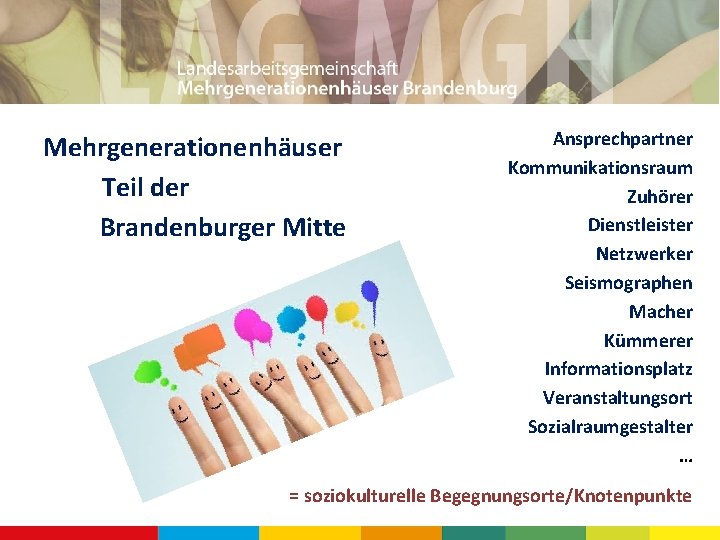 LAG MGH
Landesarbeitsgemeinschaft
Mehrgenerationenhäuser Brandenburg

Mehrgenerationenhäuser
Teil der
Brandenburger Mitte

Ansprechpartner
Kommunikationsraum
Zuhörer
Dienstleister
Netzwerker
Seismographen
Macher
Kümmerer
Informationsplatz
Veranstaltungsort
Sozialraumgestalter
...

= soziokulturelle Begegnungsorte/Knotenpunkte